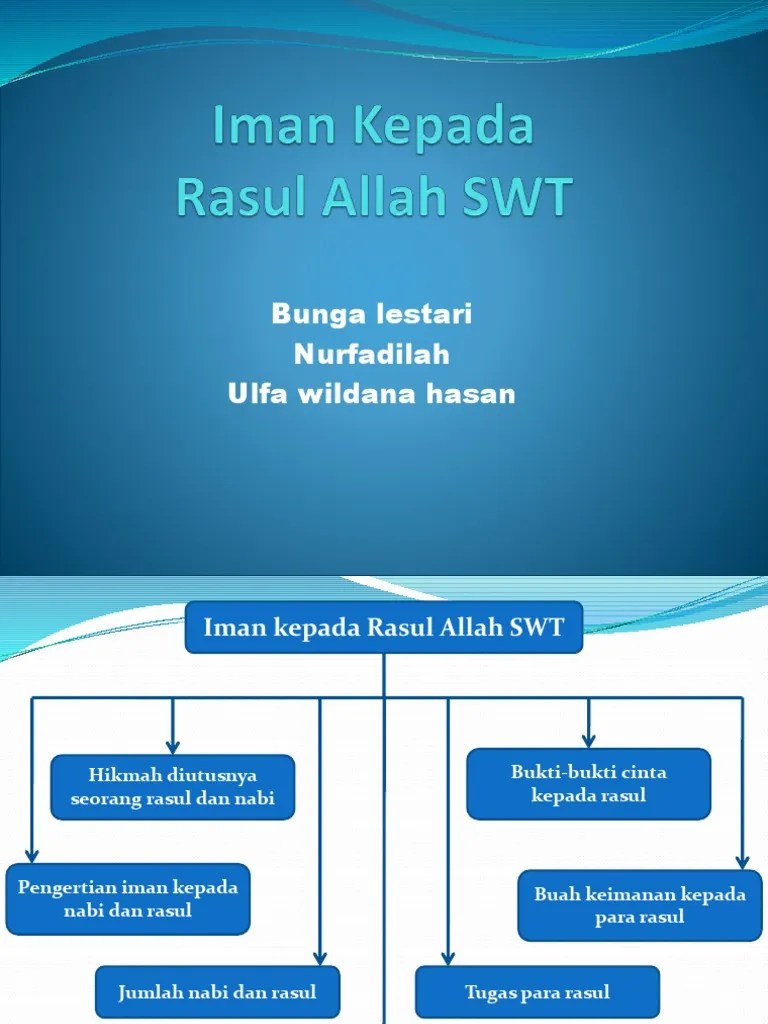 Iman Kepada Rasul Allah SWT

Bunga lestari
Nurfadilah
Ulfa wildana hasan

Iman kepada Rasul Allah SWT

Hikmah diutusnya seorang rasul dan nabi

Bukti-bukti cinta kepada rasul

Pengertian iman kepada nabi dan rasul

Buah keimanan kepada para rasul

Jumlah nabi dan rasul

Tugas para rasul